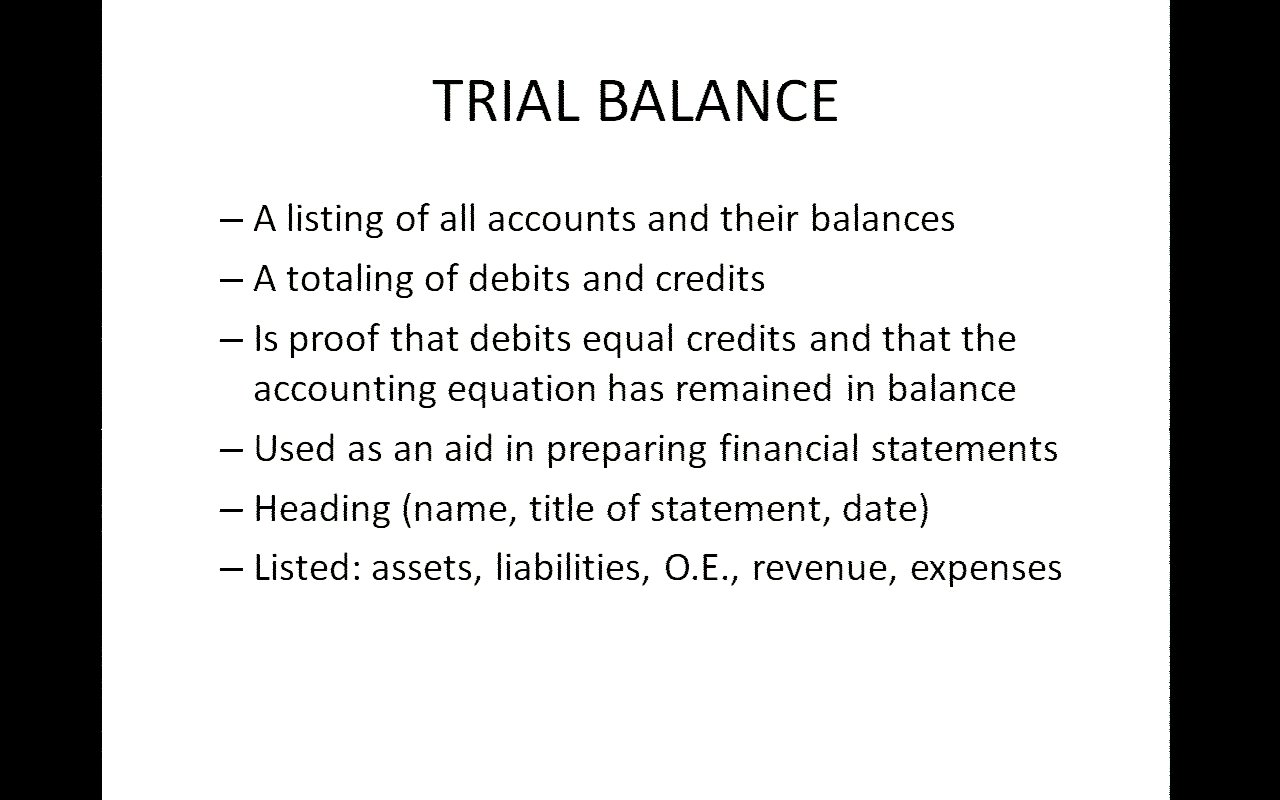 TRIAL BALANCE

– A listing of all accounts and their balances

– A totaling of debits and credits

– Is proof that debits equal credits and that the accounting equation has remained in balance

– Used as an aid in preparing financial statements

– Heading (name, title of statement, date)

– Listed: assets, liabilities, O.E., revenue, expenses